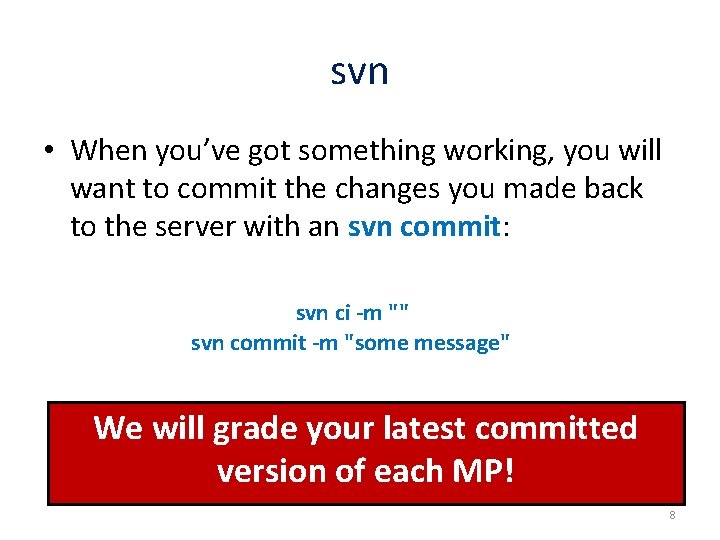 svn

• When you've got something working, you will want to commit the changes you made back to the server with an svn commit:

svn ci -m ""
svn commit -m "some message"

We will grade your latest committed version of each MP!

8